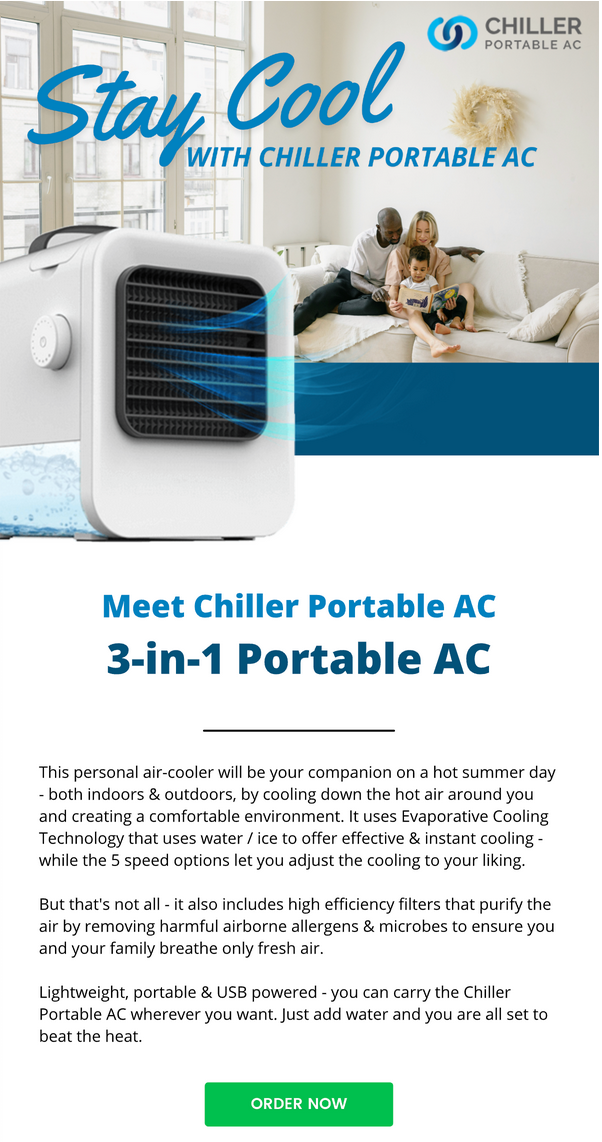 CHILLER
PORTABLE AC

Stay Cool
WITH CHILLER PORTABLE AC

Meet Chiller Portable AC
3-in-1 Portable AC

This personal air-cooler will be your companion on a hot summer day - both indoors & outdoors, by cooling down the hot air around you and creating a comfortable environment. It uses Evaporative Cooling Technology that uses water / ice to offer effective & instant cooling - while the 5 speed options let you adjust the cooling to your liking.

But that's not all - it also includes high efficiency filters that purify the air by removing harmful airborne allergens & microbes to ensure you and your family breathe only fresh air.

Lightweight, portable & USB powered - you can carry the Chiller Portable AC wherever you want. Just add water and you are all set to beat the heat.

ORDER NOW